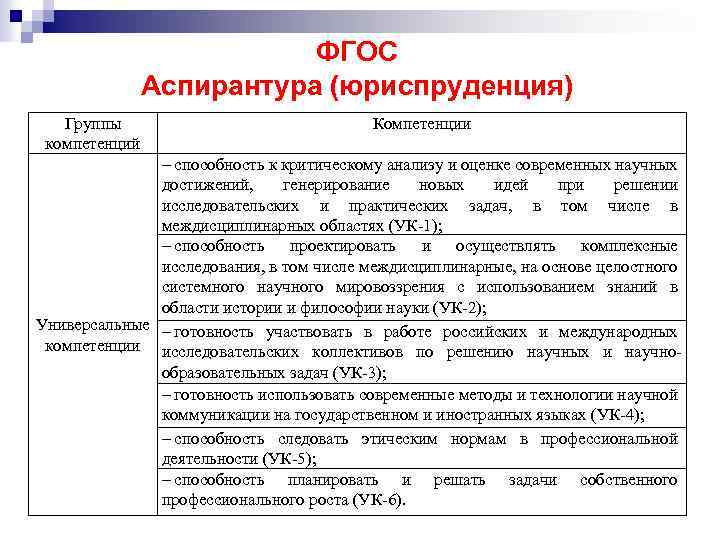 ФГОС
Аспирантура (юриспруденция)

| Группы компетенций | Компетенции |
|---|---|
| Универсальные компетенции | – способность к критическому анализу и оценке современных научных достижений, генерирование новых идей при решении исследовательских и практических задач, в том числе в междисциплинарных областях (УК-1); |
| | – способность проектировать и осуществлять комплексные исследования, в том числе междисциплинарные, на основе целостного системного научного мировоззрения с использованием знаний в области истории и философии науки (УК-2); |
| | – готовность участвовать в работе российских и международных исследовательских коллективов по решению научных и научно-образовательных задач (УК-3); |
| | – готовность использовать современные методы и технологии научной коммуникации на государственном и иностранных языках (УК-4); |
| | – способность следовать этическим нормам в профессиональной деятельности (УК-5); |
| | – способность планировать и решать задачи собственного профессионального роста (УК-6). |